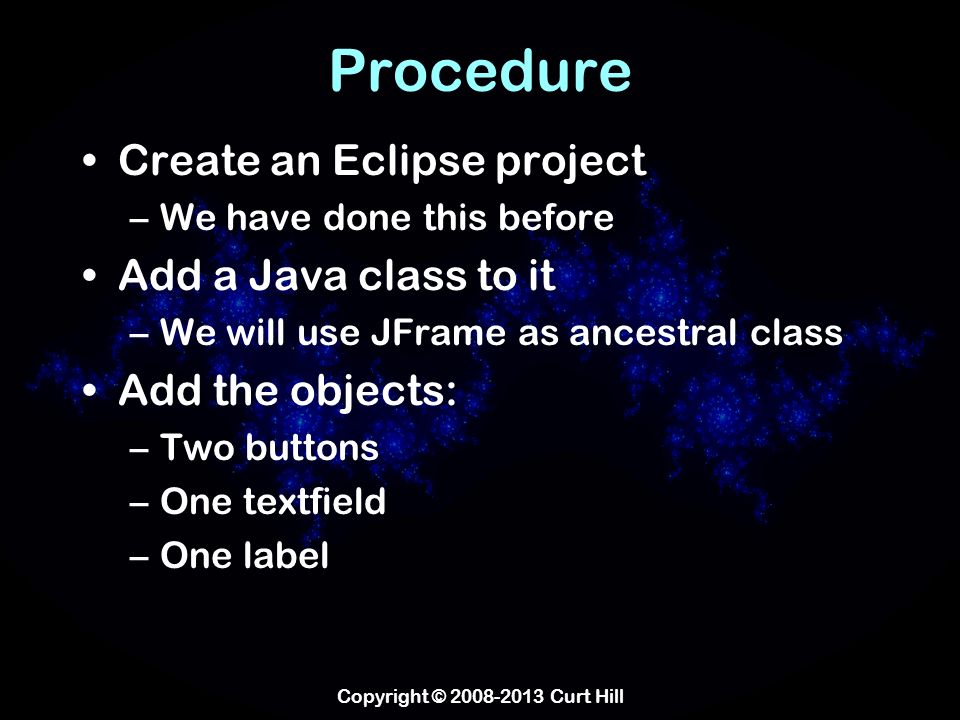 Procedure

• Create an Eclipse project
– We have done this before
• Add a Java class to it
– We will use JFrame as ancestral class
• Add the objects:
– Two buttons
– One textfield
– One label

Copyright © 2008-2013 Curt Hill